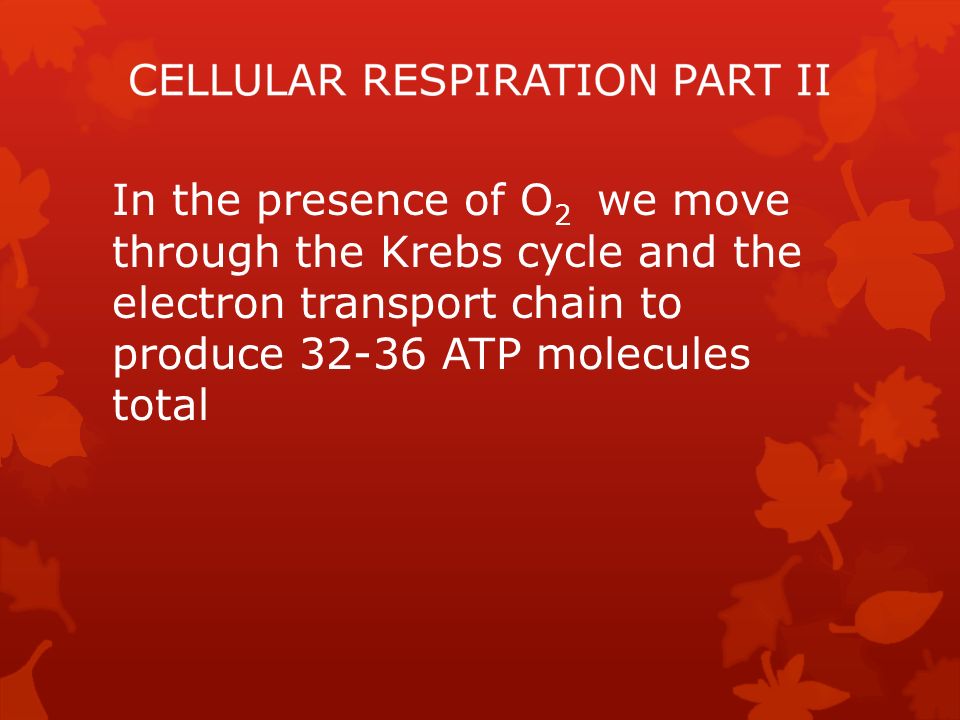 CELLULAR RESPIRATION PART II

In the presence of $O_2$ we move through the Krebs cycle and the electron transport chain to produce 32-36 ATP molecules total